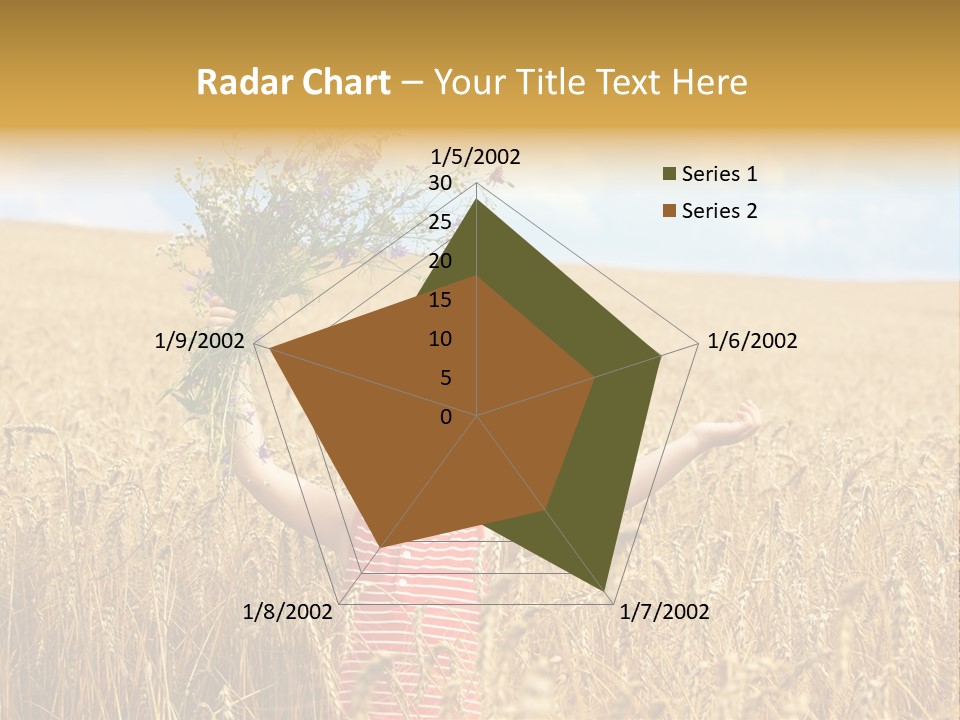 Radar Chart – Your Title Text Here

1/5/2002
30
25
20
15
10
5
0
1/6/2002
1/7/2002
1/8/2002
1/9/2002

Series 1
Series 2